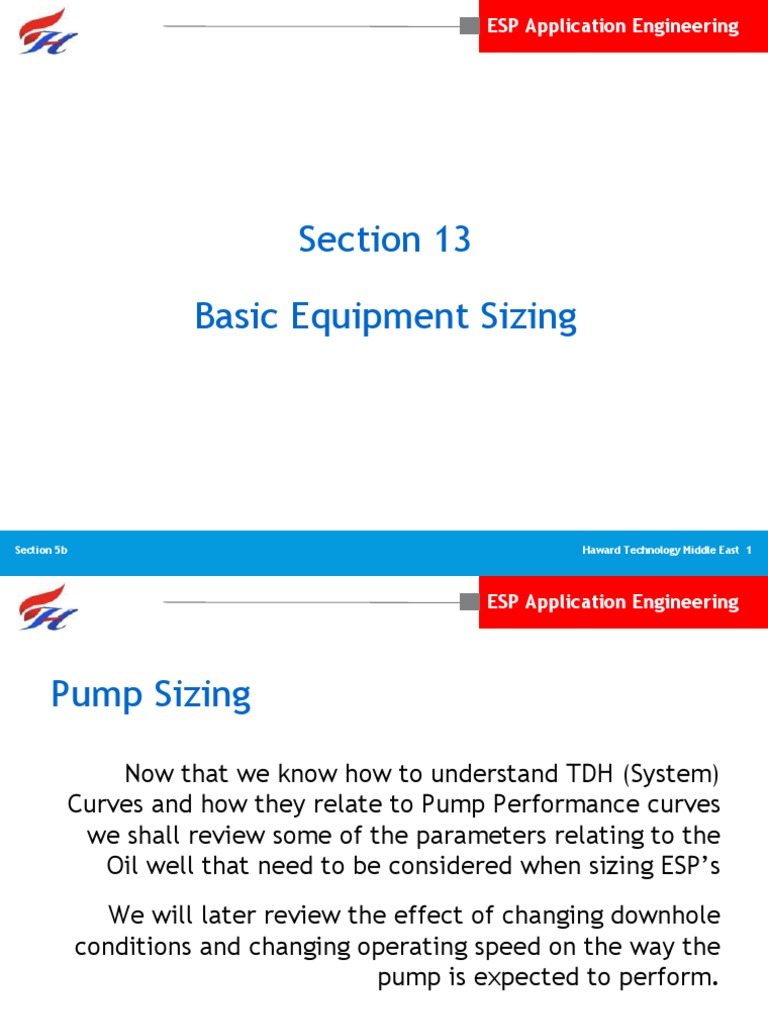 ESP Application Engineering

Section 13

Basic Equipment Sizing

Section 5b

Haward Technology Middle East 1

ESP Application Engineering

Pump Sizing

Now that we know how to understand TDH (System) Curves and how they relate to Pump Performance curves we shall review some of the parameters relating to the Oil well that need to be considered when sizing ESP's

We will later review the effect of changing downhole conditions and changing operating speed on the way the pump is expected to perform.